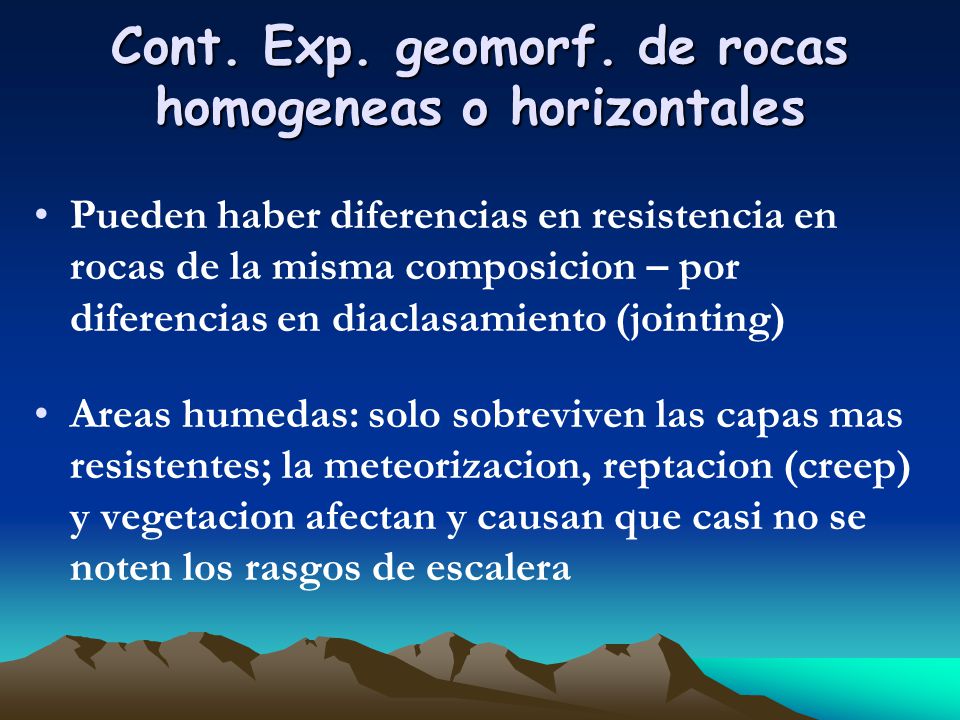 Cont. Exp. geomorf. de rocas homogeneas o horizontales

• Pueden haber diferencias en resistencia en rocas de la misma composicion – por diferencias en diaclasamiento (jointing)

• Areas humedas: solo sobreviven las capas mas resistentes; la meteorizacion, reptacion (creep) y vegetacion afectan y causan que casi no se noten los rasgos de escalera